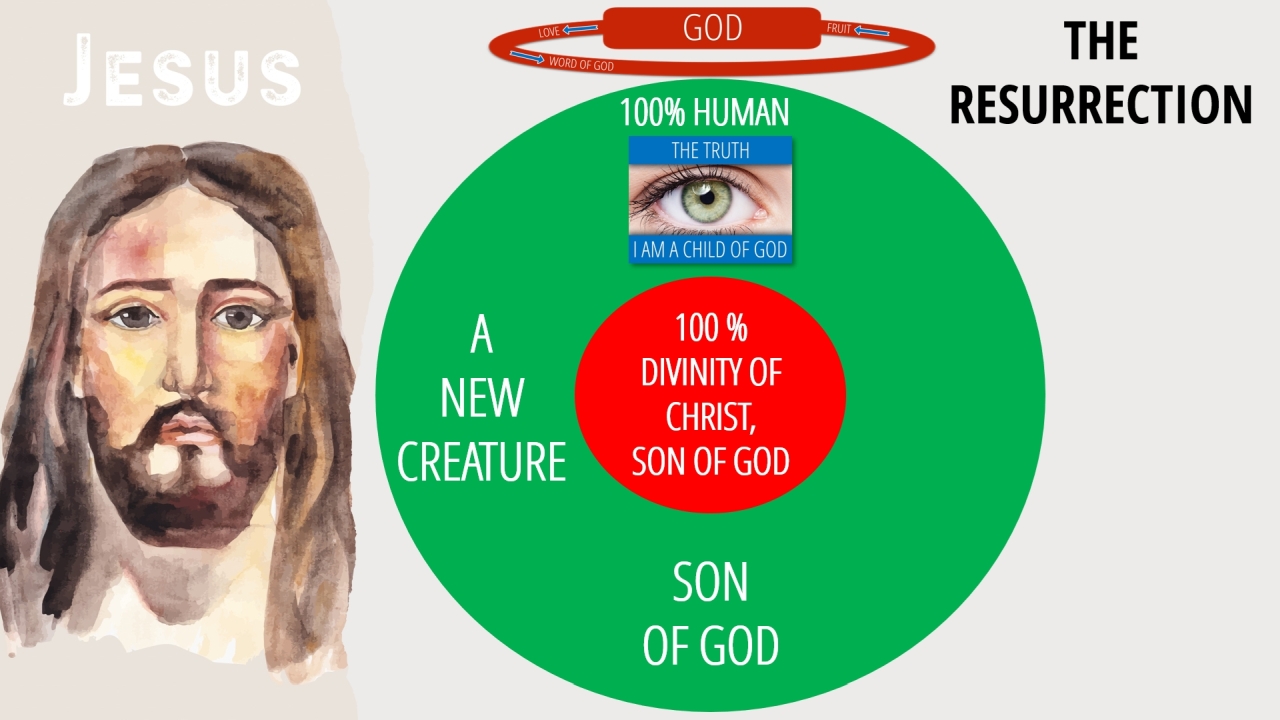 JESUS

LOVE
GOD
FRUIT
WORD OF GOD

THE RESURRECTION

100% HUMAN

THE TRUTH

I AM A CHILD OF GOD

A NEW CREATURE

100 % DIVINITY OF CHRIST, SON OF GOD

SON OF GOD